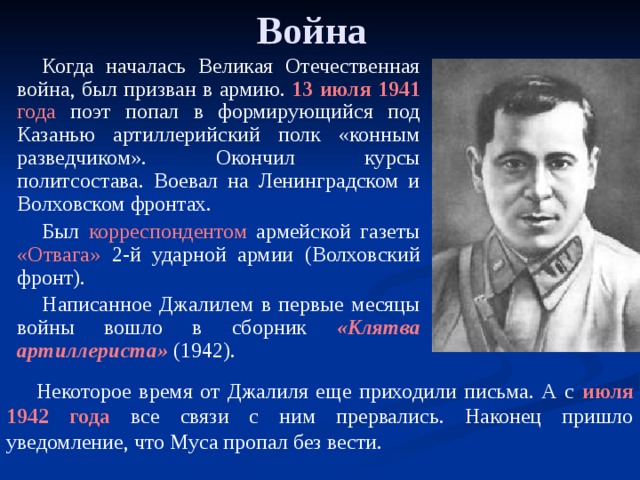 Война

Когда началась Великая Отечественная война, был призван в армию. 13 июля 1941 года поэт попал в формирующийся под Казанью артиллерийский полк «конным разведчиком». Окончил курсы политсостава. Воевал на Ленинградском и Волховском фронтах.

Был корреспондентом армейской газеты «Отвага» 2-й ударной армии (Волховский фронт).

Написанное Джалилем в первые месяцы войны вошло в сборник «Клятва артиллериста» (1942).

Некоторое время от Джалиля еще приходили письма. А с июля 1942 года все связи с ним прервались. Наконец пришло уведомление, что Муса пропал без вести.